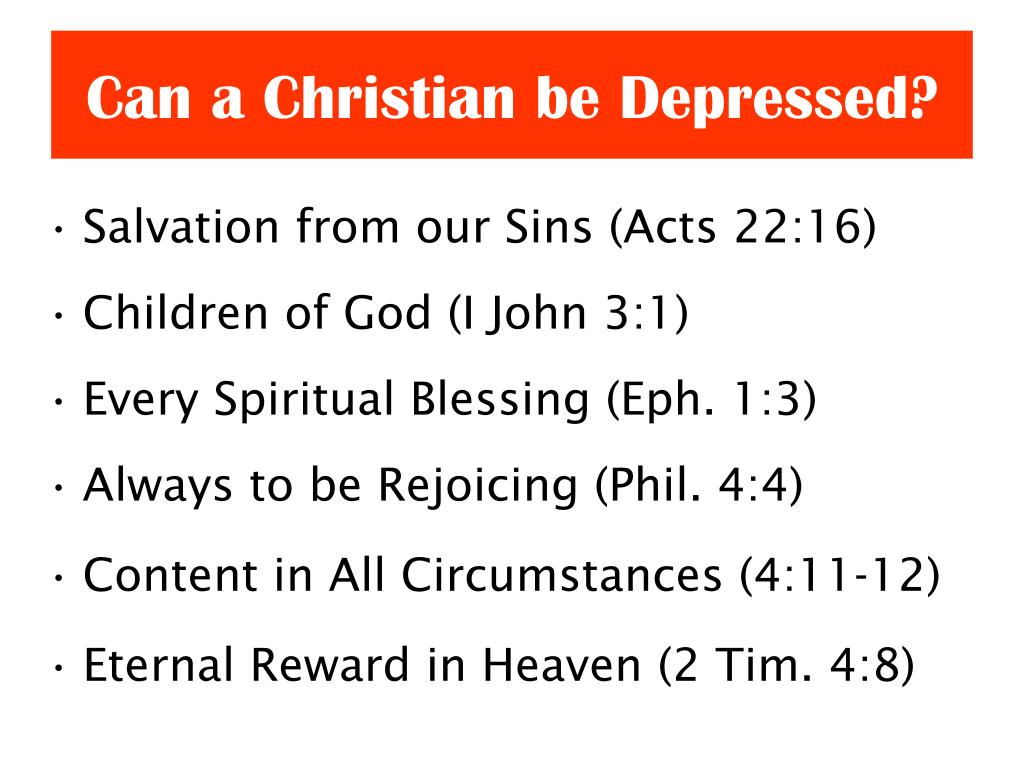 Can a Christian be Depressed?

• Salvation from our Sins (Acts 22:16)

• Children of God (I John 3:1)

• Every Spiritual Blessing (Eph. 1:3)

• Always to be Rejoicing (Phil. 4:4)

• Content in All Circumstances (4:11-12)

• Eternal Reward in Heaven (2 Tim. 4:8)